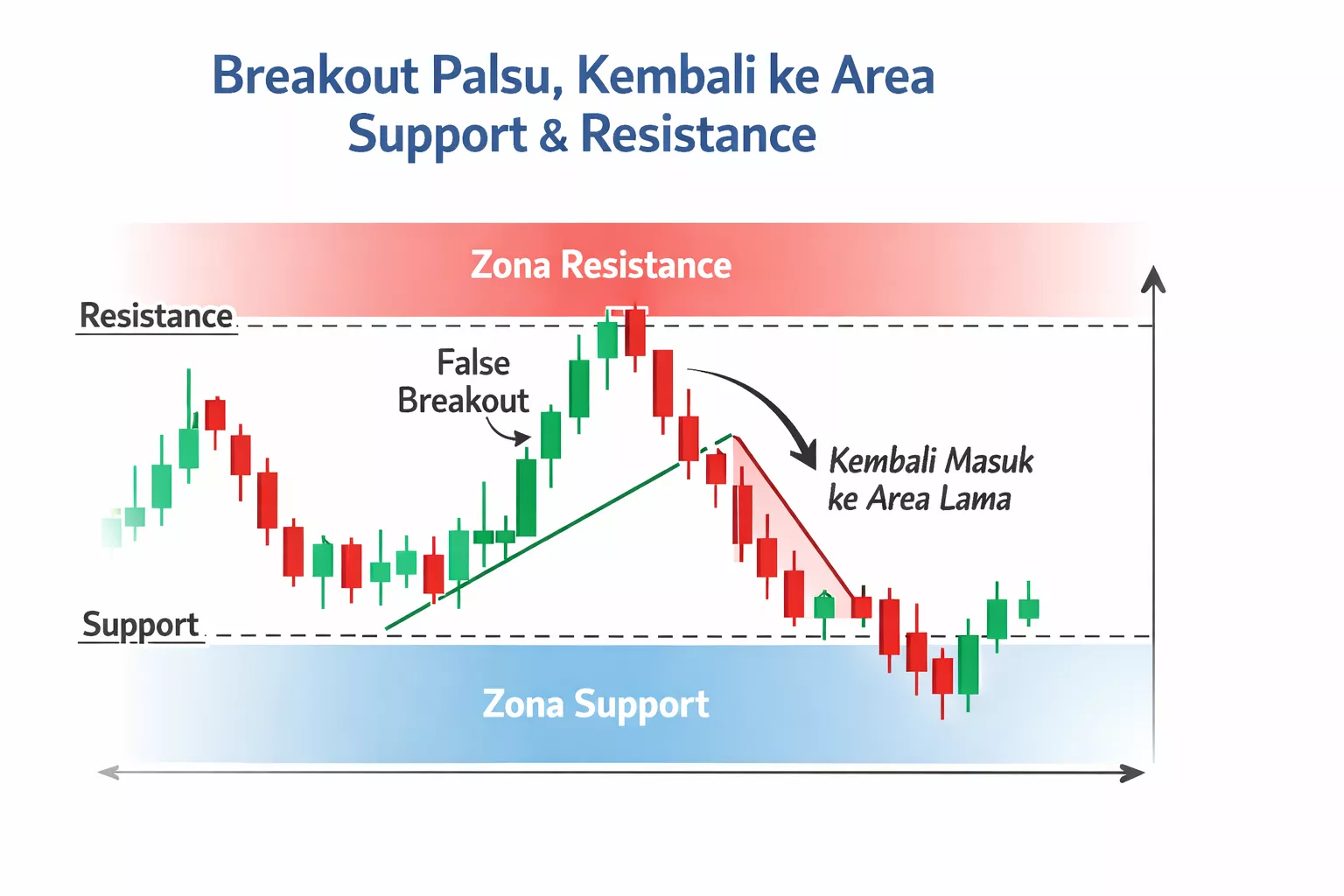 Breakout Palsu, Kembali ke Area Support & Resistance

Zona Resistance

Resistance

False Breakout

Kembali Masuk ke Area Lama

Support

Zona Support